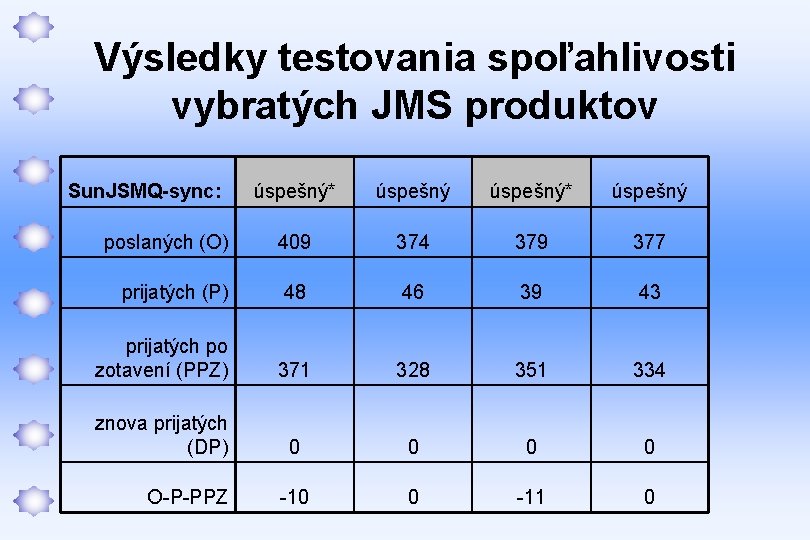 Výsledky testovania spoľahlivosti vybratých JMS produktov

| SunJSMQ-sync: | úspešný* | úspešný | úspešný* | úspešný |
|---|---|---|---|---|
| poslaných (O) | 409 | 374 | 379 | 377 |
| prijatých (P) | 48 | 46 | 39 | 43 |
| prijatých po zotavení (PPZ) | 371 | 328 | 351 | 334 |
| znova prijatých (DP) | 0 | 0 | 0 | 0 |
| O-P-PPZ | -10 | 0 | -11 | 0 |